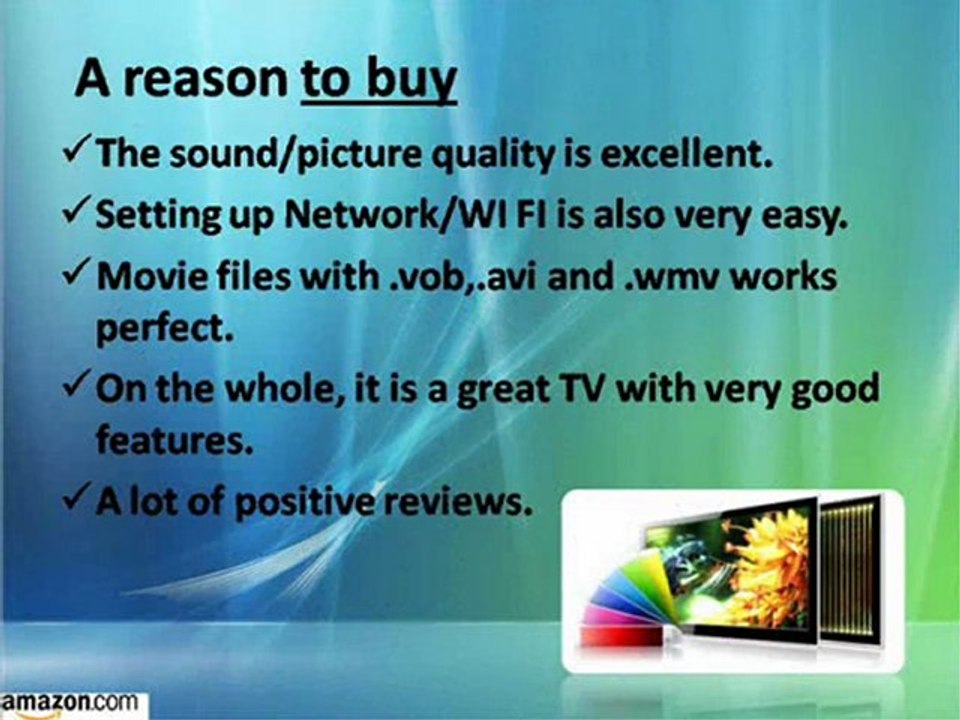 A reason to buy

✓The sound/picture quality is excellent.

✓Setting up Network/WI FI is also very easy.

✓Movie files with .vob,.avi and .wmv works perfect.

✓On the whole, it is a great TV with very good features.

✓A lot of positive reviews.

amazon.com